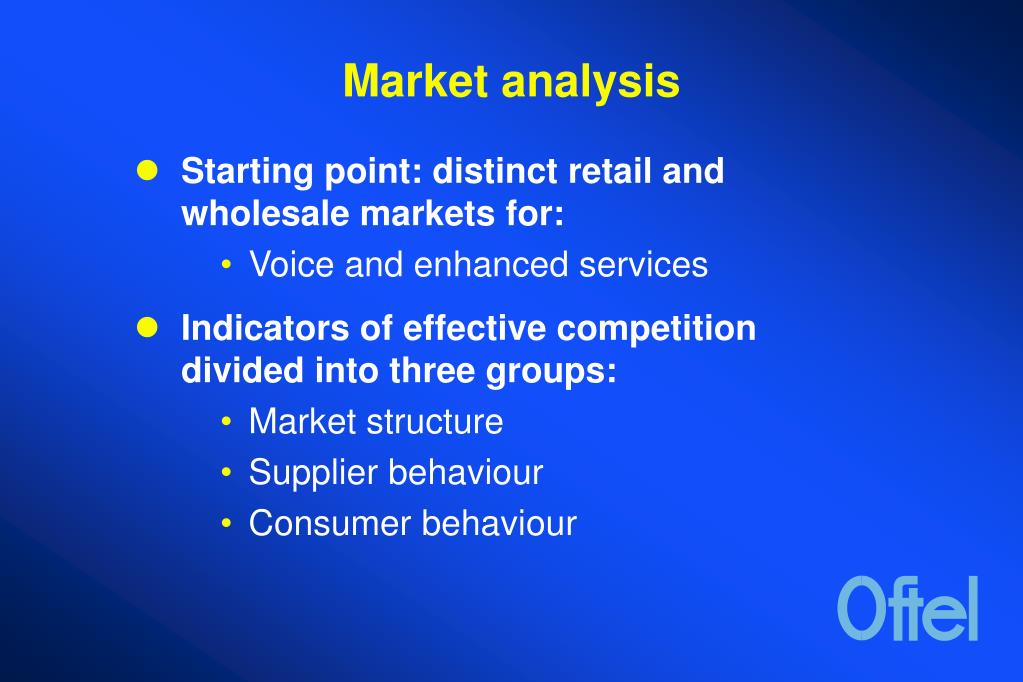 Market analysis

- Starting point: distinct retail and wholesale markets for:
  - Voice and enhanced services
- Indicators of effective competition divided into three groups:
  - Market structure
  - Supplier behaviour
  - Consumer behaviour

Oftel